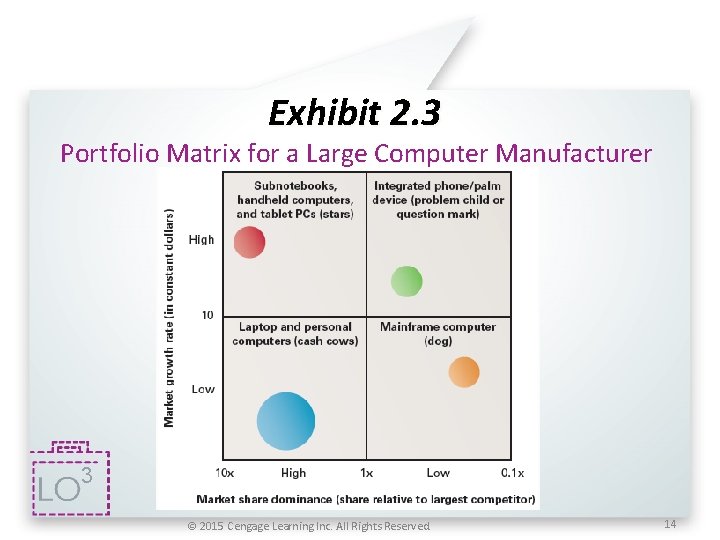 Exhibit 2.3

Portfolio Matrix for a Large Computer Manufacturer

Market growth rate (in constant dollars)

High

10

Low

Subnotebooks, handheld computers, and tablet PCs (stars)

Integrated phone/palm device (problem child or question mark)

Laptop and personal computers (cash cows)

Mainframe computer (dog)

10x High 1x Low 0.1x

Market share dominance (share relative to largest competitor)

LO$^{3}$

© 2015 Cengage Learning Inc. All Rights Reserved

14